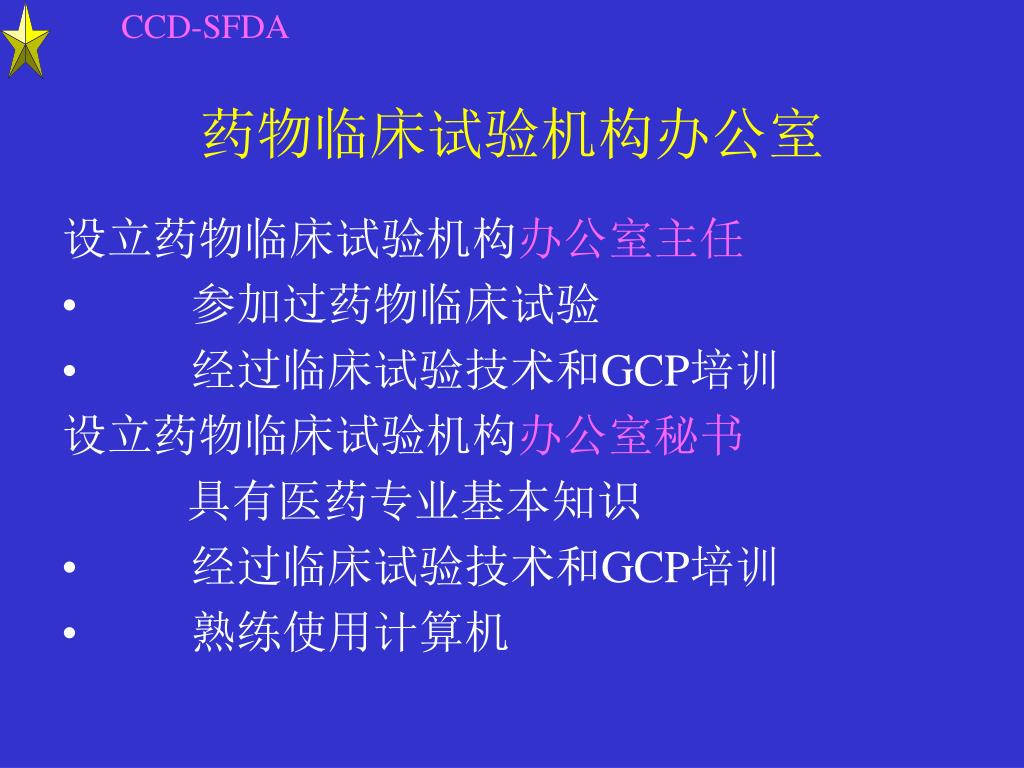 CCD-SFDA

药物临床试验机构办公室

设立药物临床试验机构办公室主任

• 参加过药物临床试验

• 经过临床试验技术和GCP培训

设立药物临床试验机构办公室秘书

具有医药专业基本知识

• 经过临床试验技术和GCP培训

• 熟练使用计算机